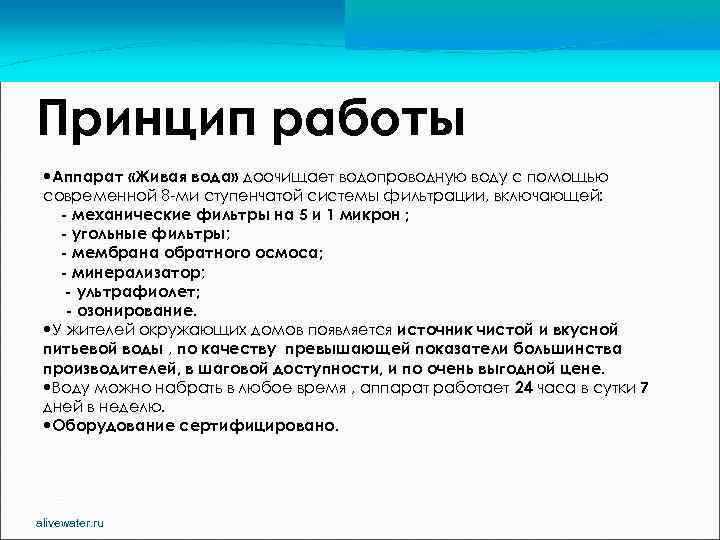 Принцип работы

•Аппарат «Живая вода» доочищает водопроводную воду с помощью современной 8-ми ступенчатой системы фильтрации, включающей:
- механические фильтры на 5 и 1 микрон ;
- угольные фильтры;
- мембрана обратного осмоса;
- минерализатор;
- ультрафиолет;
- озонирование.
•У жителей окружающих домов появляется источник чистой и вкусной питьевой воды , по качеству превышающей показатели большинства производителей, в шаговой доступности, и по очень выгодной цене.
•Воду можно набрать в любое время , аппарат работает 24 часа в сутки 7 дней в неделю.
•Оборудование сертифицировано.

alivewater.ru